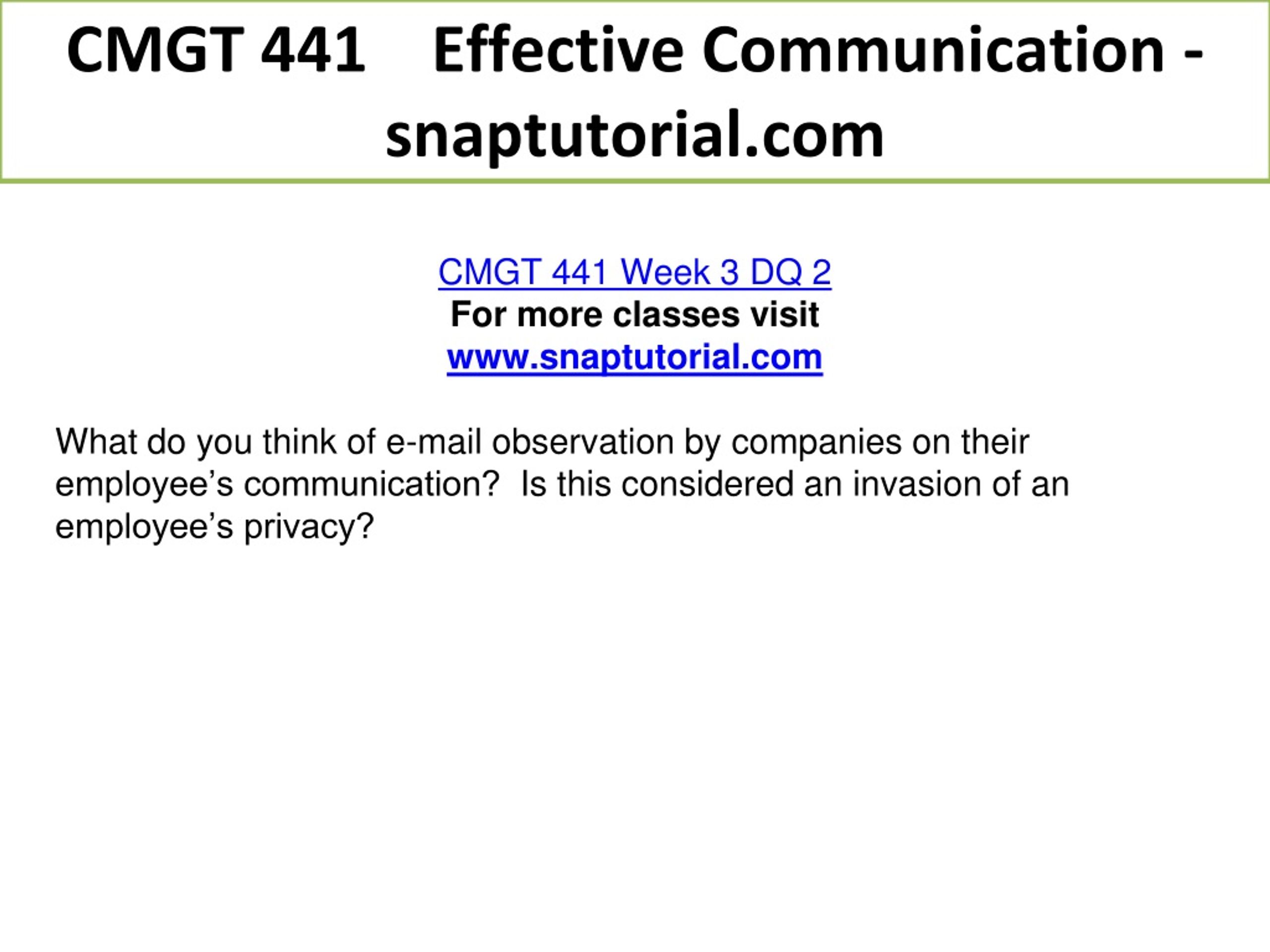 CMGT 441 Effective Communication - snaptutorial.com

CMGT 441 Week 3 DQ 2
For more classes visit
www.snaptutorial.com

What do you think of e-mail observation by companies on their employee’s communication?  Is this considered an invasion of an employee’s privacy?